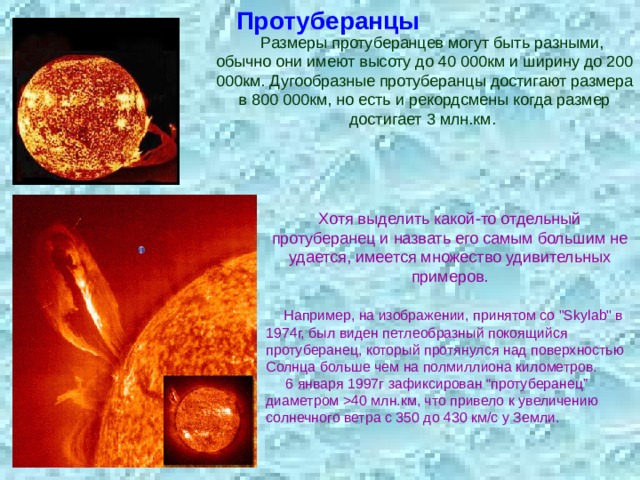 Протуберанцы

Размеры протуберанцев могут быть разными, обычно они имеют высоту до 40 000км и ширину до 200 000км. Дугообразные протуберанцы достигают размера в 800 000км, но есть и рекордсмены когда размер достигает 3 млн.км.

Хотя выделить какой-то отдельный протуберанец и назвать его самым большим не удается, имеется множество удивительных примеров.

Например, на изображении, принятом со "Skylab" в 1974г, был виден петлеобразный покоящийся протуберанец, который протянулся над поверхностью Солнца больше чем на полмиллиона километров.
6 января 1997г зафиксирован "протуберанец" диаметром >40 млн.км, что привело к увеличению солнечного ветра с 350 до 430 км/с у Земли.